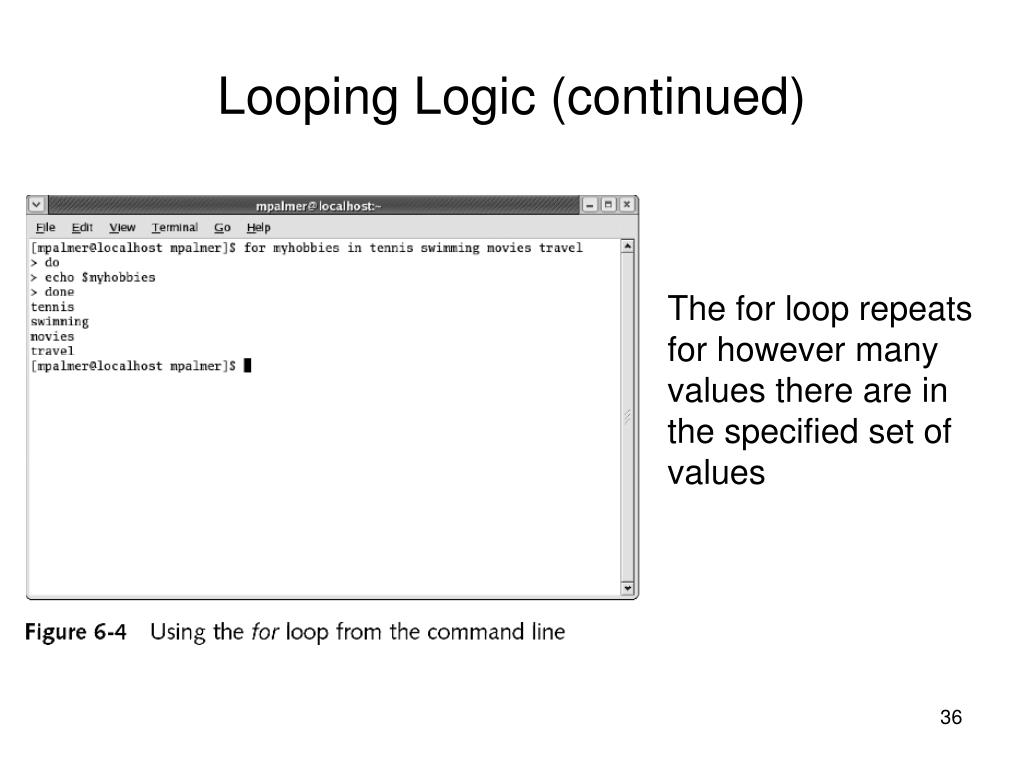 Looping Logic (continued)

mpalmer@localhost:~

File Edit View Terminal Go Help

[mpalmer@localhost mpalmer]$ for myhobbies in tennis swimming movies travel
> do
> echo $myhobbies
> done
tennis
swimming
movies
travel
[mpalmer@localhost mpalmer]$

The for loop repeats for however many values there are in the specified set of values

Figure 6-4 Using the for loop from the command line

36